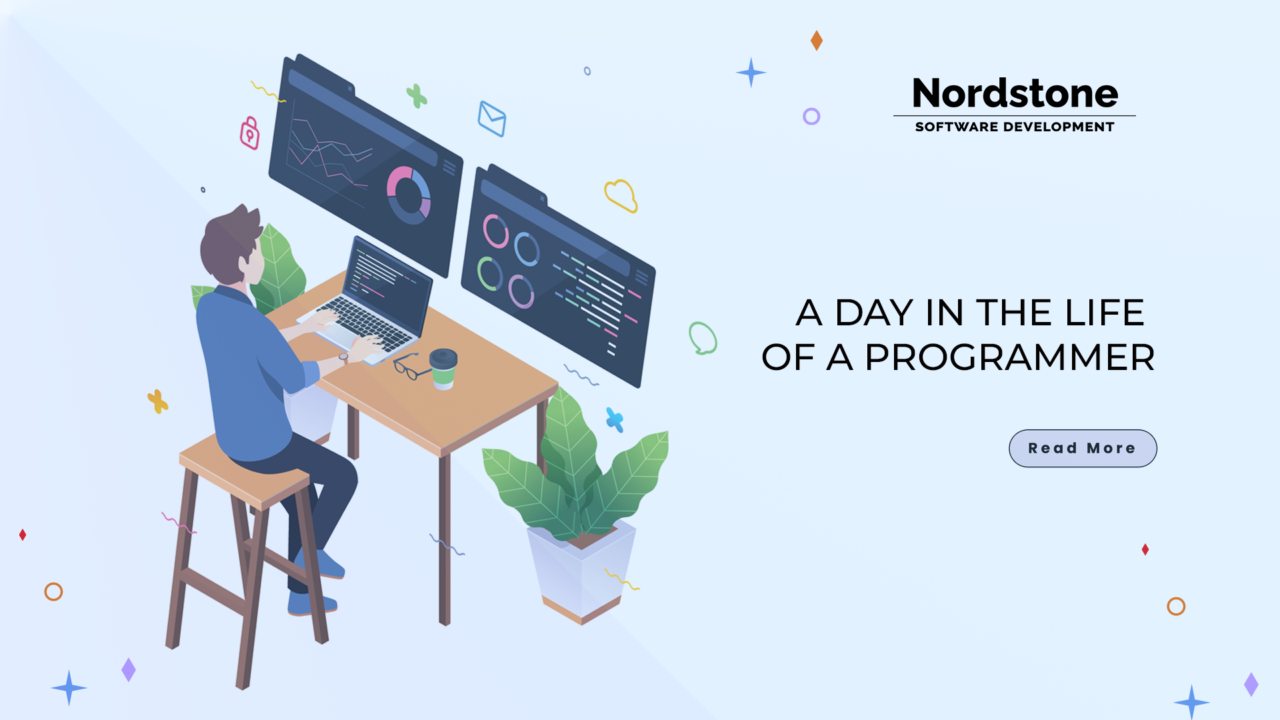 Nordstone
SOFTWARE DEVELOPMENT

A DAY IN THE LIFE OF A PROGRAMMER

Read More